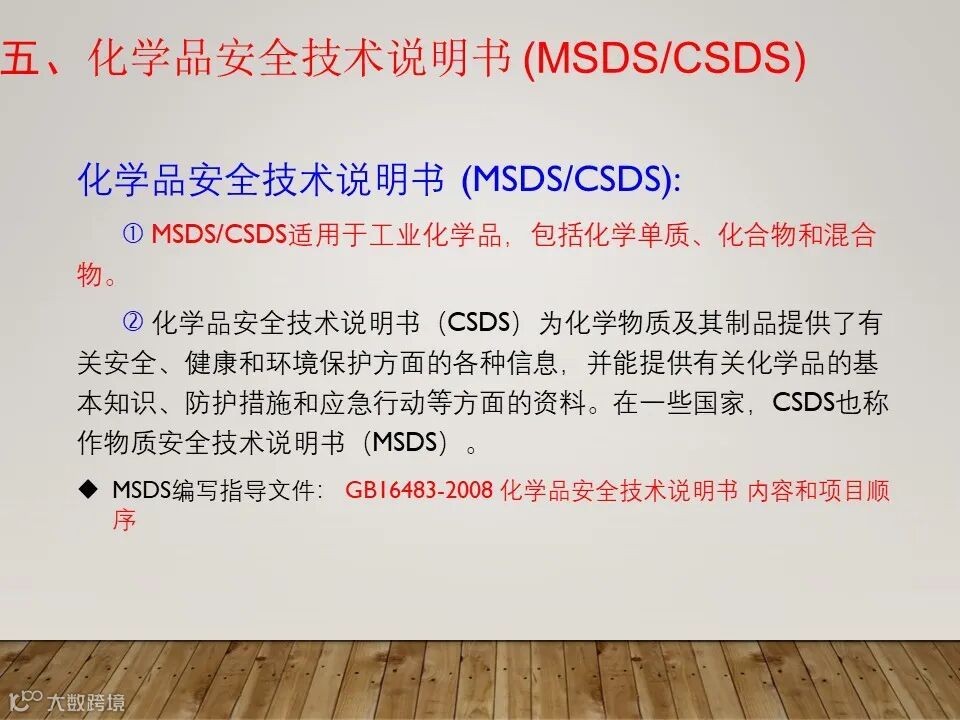 五、化学品安全技术说明书 (MSDS/CSDS)

化学品安全技术说明书 (MSDS/CSDS):

① MSDS/CSDS适用于工业化学品，包括化学单质、化合物和混合物。

② 化学品安全技术说明书（CSDS）为化学物质及其制品提供了有关安全、健康和环境保护方面的各种信息，并能提供有关化学品的基本知识、防护措施和应急行动等方面的资料。在一些国家，CSDS也称作物质安全技术说明书（MSDS）。

◆ MSDS编写指导文件： GB16483-2008 化学品安全技术说明书 内容和项目顺序

大数跨境